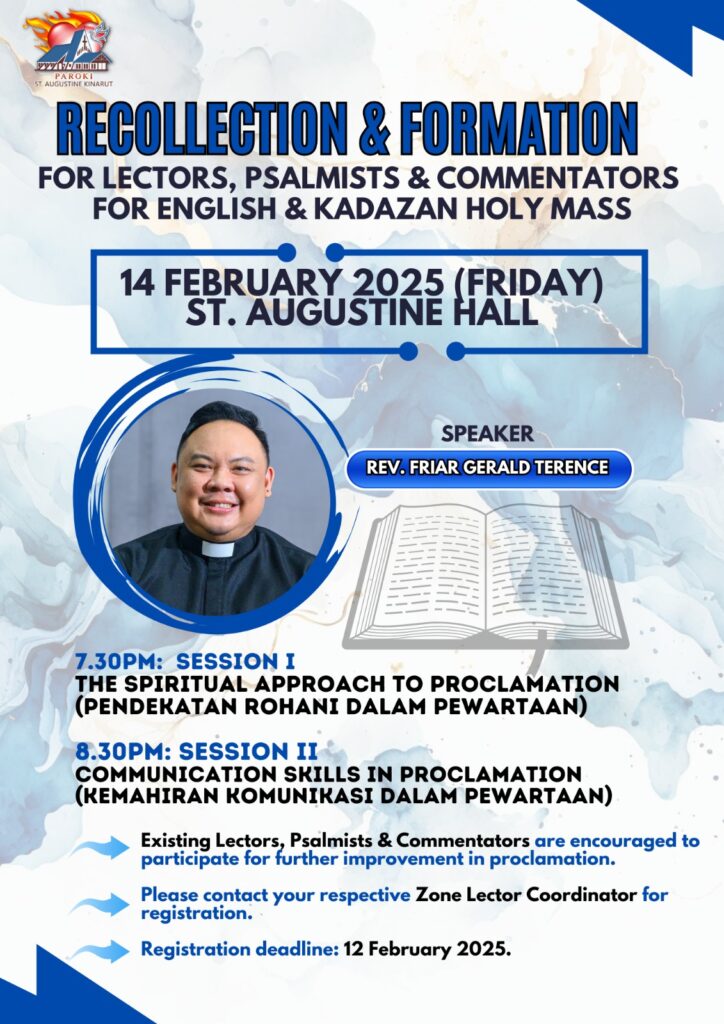 PAROKI
ST. AUGUSTINE KINARUT

RECOLLECTION & FORMATION
FOR LECTORS, PSALMISTS & COMMENTATORS
FOR ENGLISH & KADAZAN HOLY MASS

14 FEBRUARY 2025 (FRIDAY)
ST. AUGUSTINE HALL

SPEAKER
REV. FRIAR GERALD TERENCE

7.30PM: SESSION I
THE SPIRITUAL APPROACH TO PROCLAMATION
(PENDEKATAN ROHANI DALAM PEWARTAAN)

8.30PM: SESSION II
COMMUNICATION SKILLS IN PROCLAMATION
(KEMAHIRAN KOMUNIKASI DALAM PEWARTAAN)

Existing Lectors, Psalmists & Commentators are encouraged to participate for further improvement in proclamation.

Please contact your respective Zone Lector Coordinator for registration.

Registration deadline: 12 February 2025.